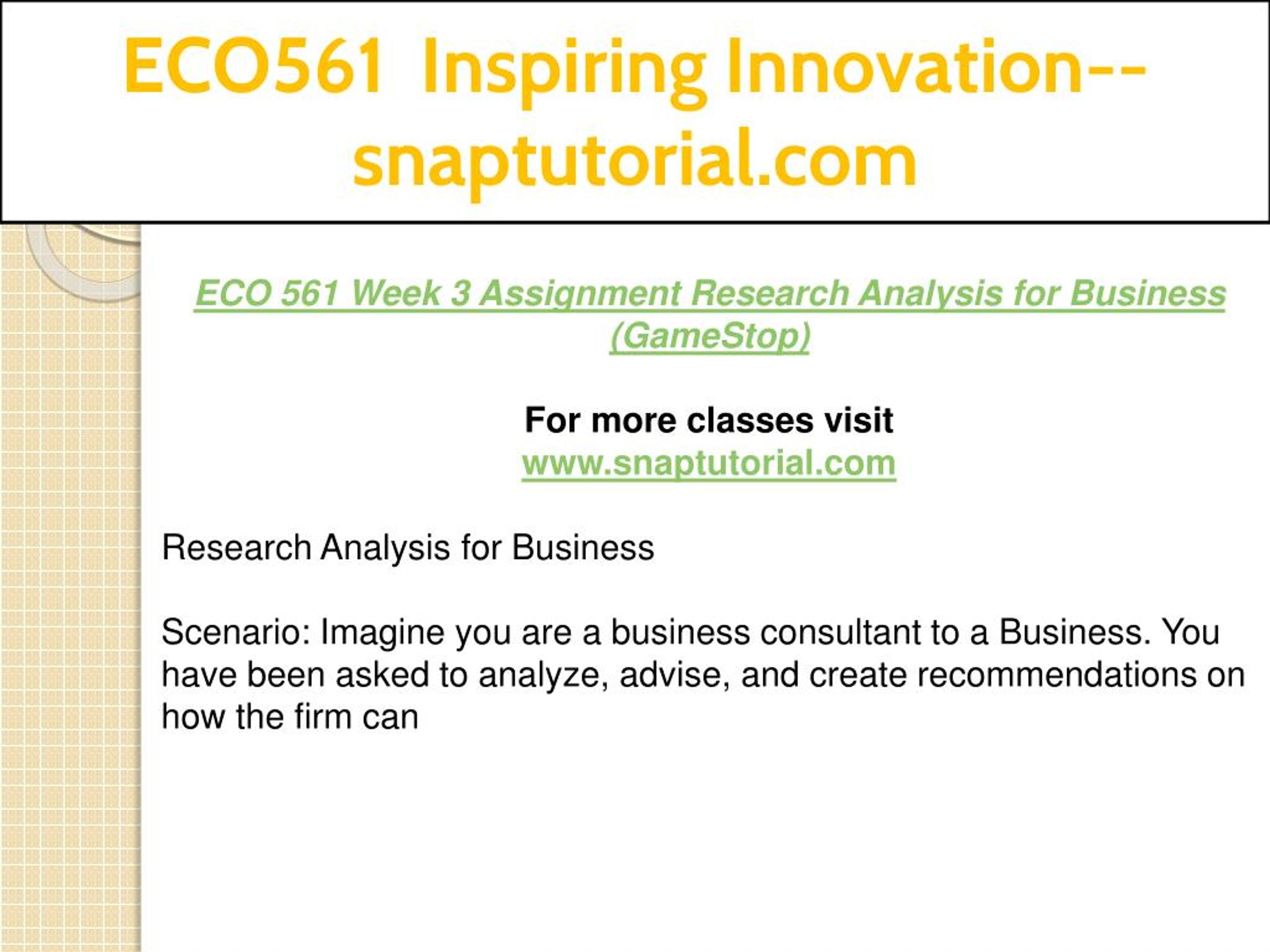 ECO561 Inspiring Innovation--snaptutorial.com

ECO 561 Week 3 Assignment Research Analysis for Business (GameStop)

For more classes visit
www.snaptutorial.com

Research Analysis for Business

Scenario: Imagine you are a business consultant to a Business. You have been asked to analyze, advise, and create recommendations on how the firm can